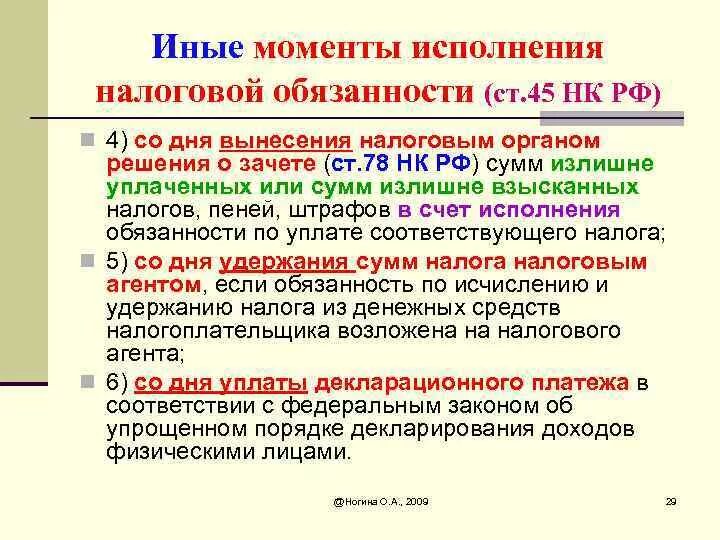 Иные моменты исполнения налоговой обязанности (ст.45 НК РФ)

4) со дня вынесения налоговым органом решения о зачете (ст.78 НК РФ) сумм излишне уплаченных или сумм излишне взысканных налогов, пеней, штрафов в счет исполнения обязанности по уплате соответствующего налога;

5) со дня удержания сумм налога налоговым агентом, если обязанность по исчислению и удержанию налога из денежных средств налогоплательщика возложена на налогового агента;

6) со дня уплаты декларационного платежа в соответствии с федеральным законом об упрощенном порядке декларирования доходов физическими лицами.

@Ногина О.А., 2009

29